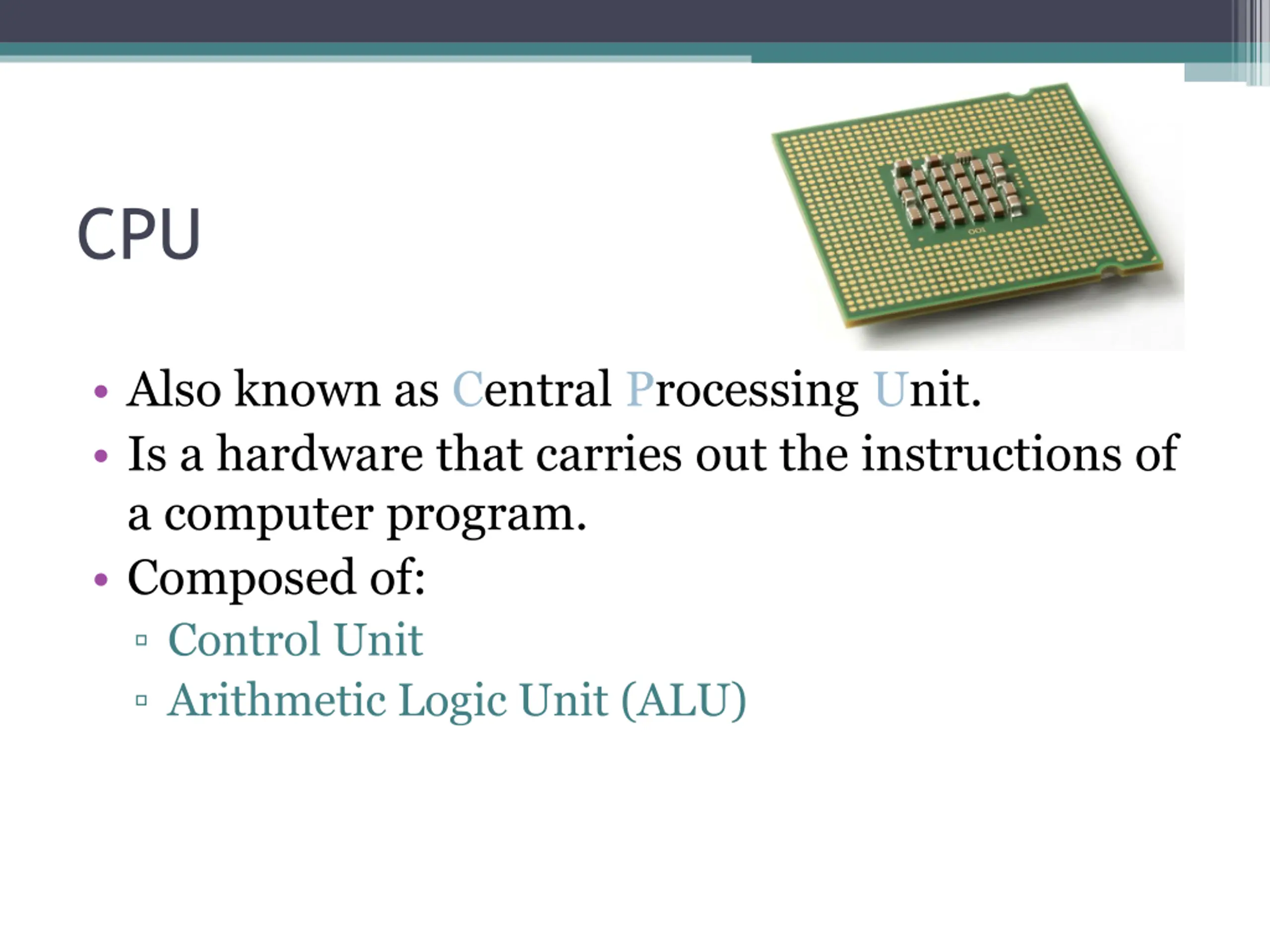 CPU

• Also known as Central Processing Unit.
• Is a hardware that carries out the instructions of a computer program.
• Composed of:
▫ Control Unit
▫ Arithmetic Logic Unit (ALU)